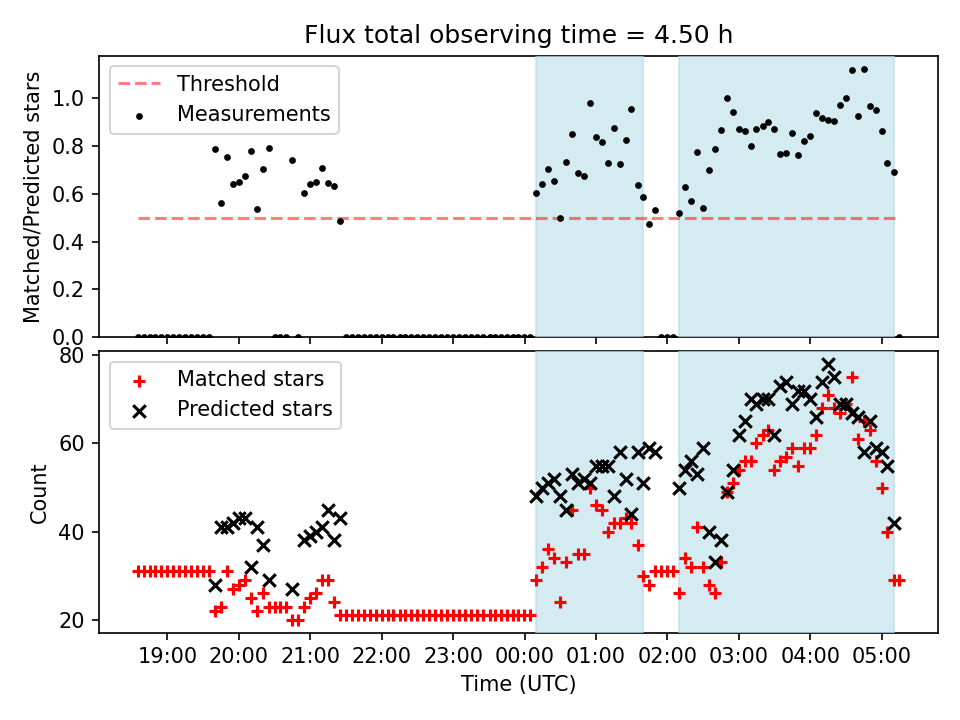 Flux total observing time = 4.50 h

Threshold
Measurements

Matched/Predicted stars

1.0
0.8
0.6
0.4
0.2
0.0

Matched stars
Predicted stars

Count

80
60
40
20

19:00 20:00 21:00 22:00 23:00 00:00 01:00 02:00 03:00 04:00 05:00

Time (UTC)